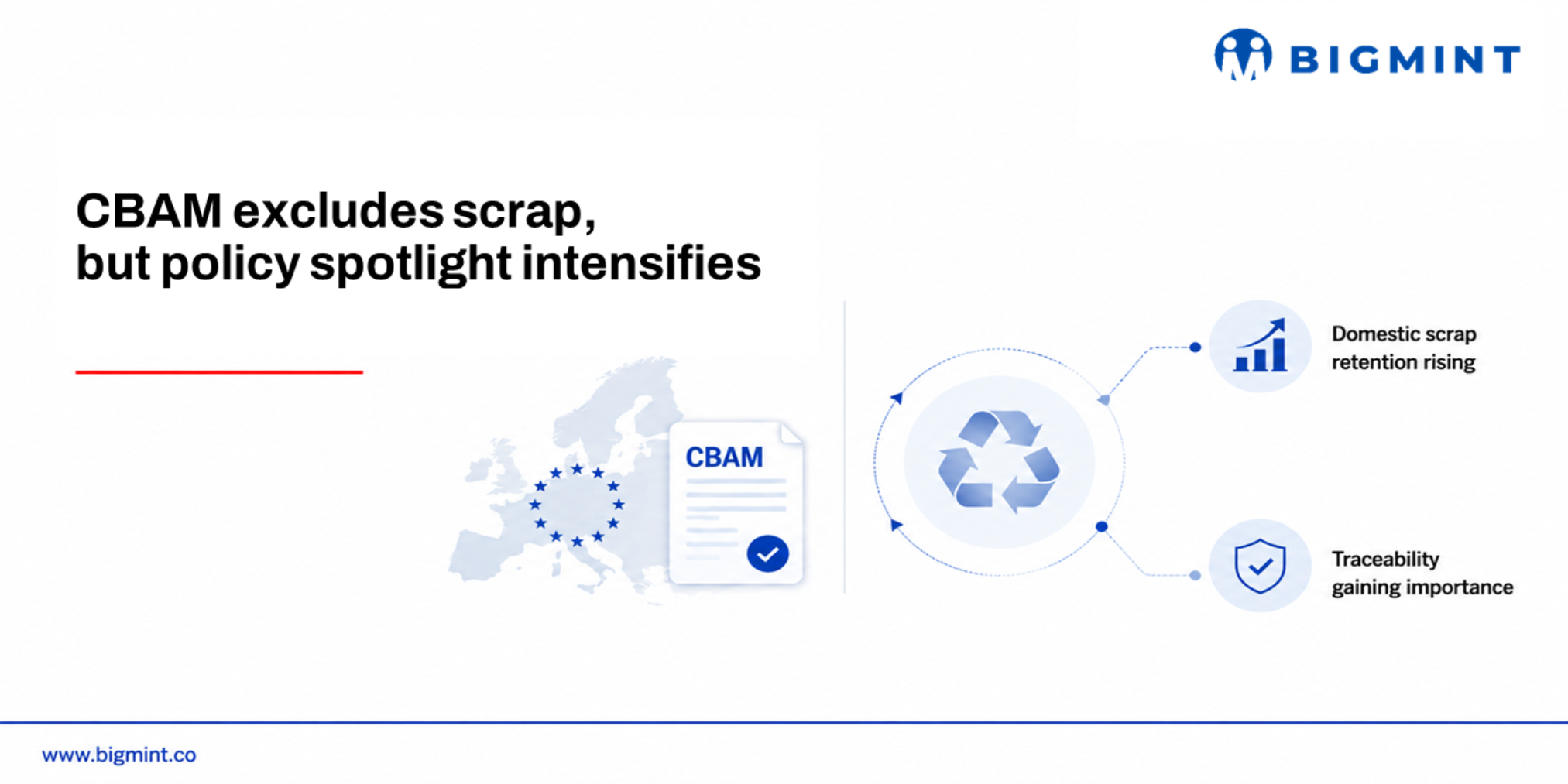 BIGMINT

CBAM excludes scrap, but policy spotlight intensifies

CBAM

Domestic scrap retention rising

Traceability gaining importance

www.bigmint.co